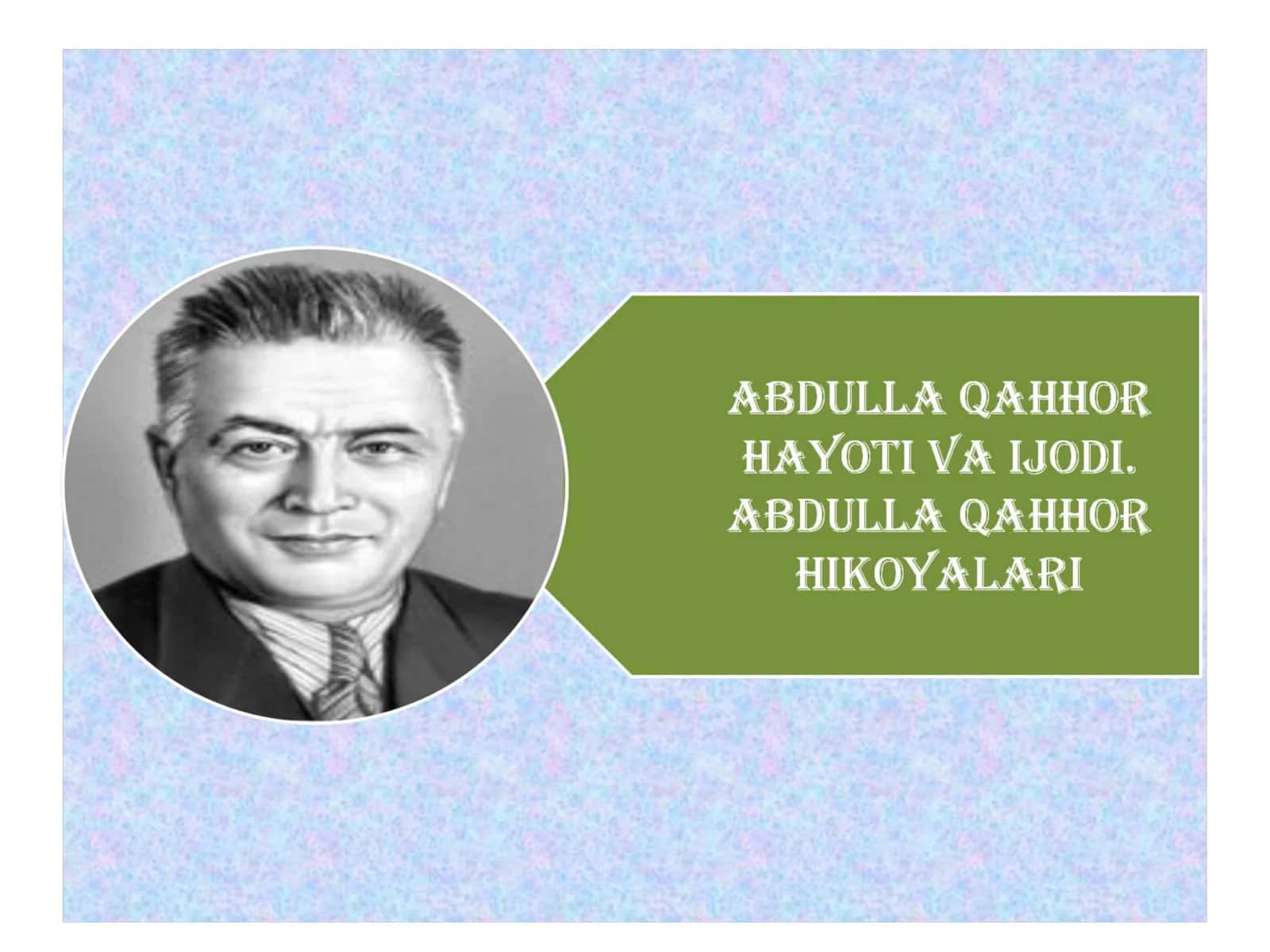 ABDULLA QAHHOR HAYOTI VA IJODI. ABDULLA QAHHOR HIKOYALARI